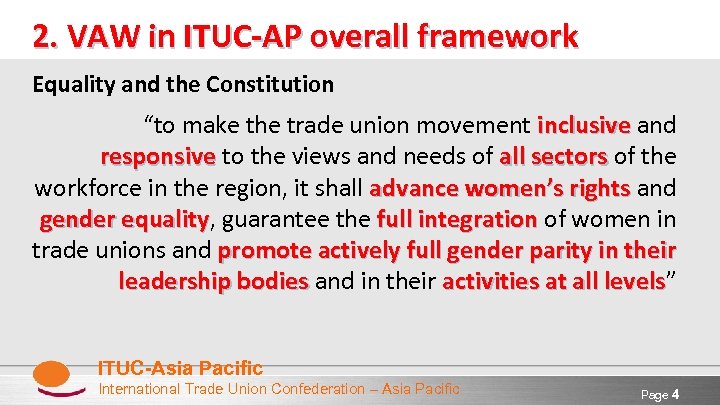 2. VAW in ITUC-AP overall framework

Equality and the Constitution

“to make the trade union movement inclusive and responsive to the views and needs of all sectors of the workforce in the region, it shall advance women’s rights and gender equality, guarantee the full integration of women in trade unions and promote actively full gender parity in their leadership bodies and in their activities at all levels”

ITUC-Asia Pacific
International Trade Union Confederation – Asia Pacific

Page 4